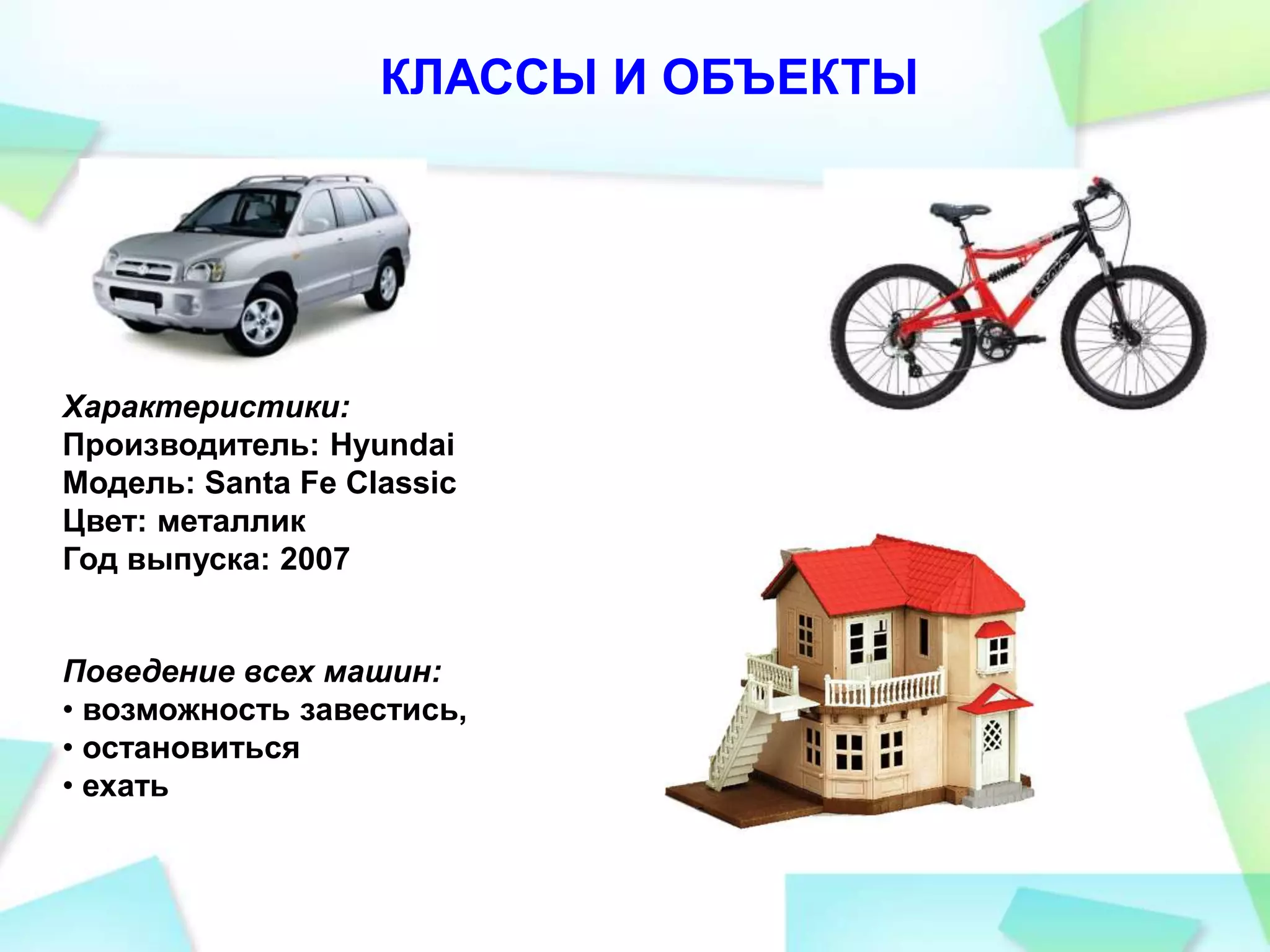 КЛАССЫ И ОБЪЕКТЫ

Характеристики:
Производитель: Hyundai
Модель: Santa Fe Classic
Цвет: металлик
Год выпуска: 2007

Поведение всех машин:
• возможность завестись,
• остановиться
• ехать